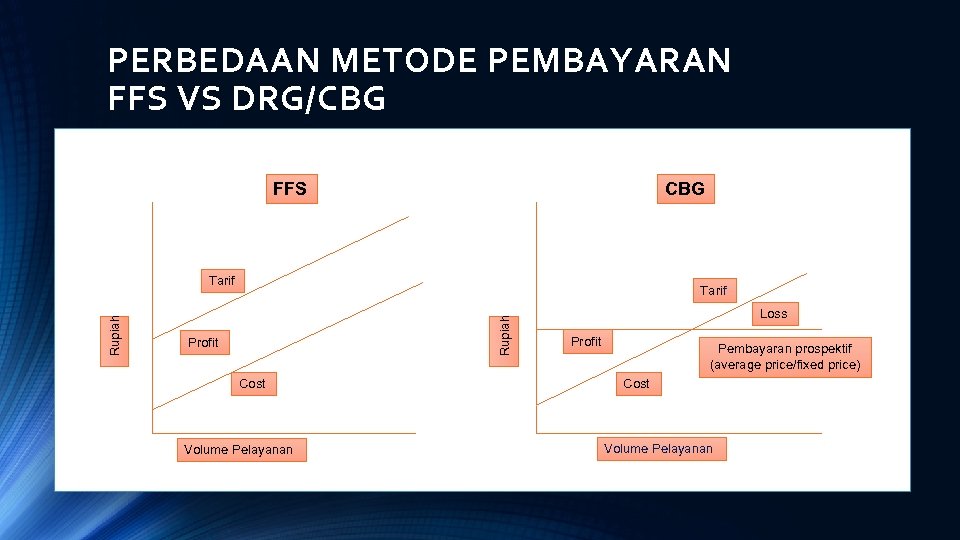 PERBEDAAN METODE PEMBAYARAN FFS VS DRG/CBG

FFS

Tarif

Rupiah

Profit

Cost

Volume Pelayanan

CBG

Tarif

Loss

Rupiah

Profit

Pembayaran prospektif (average price/fixed price)

Cost

Volume Pelayanan